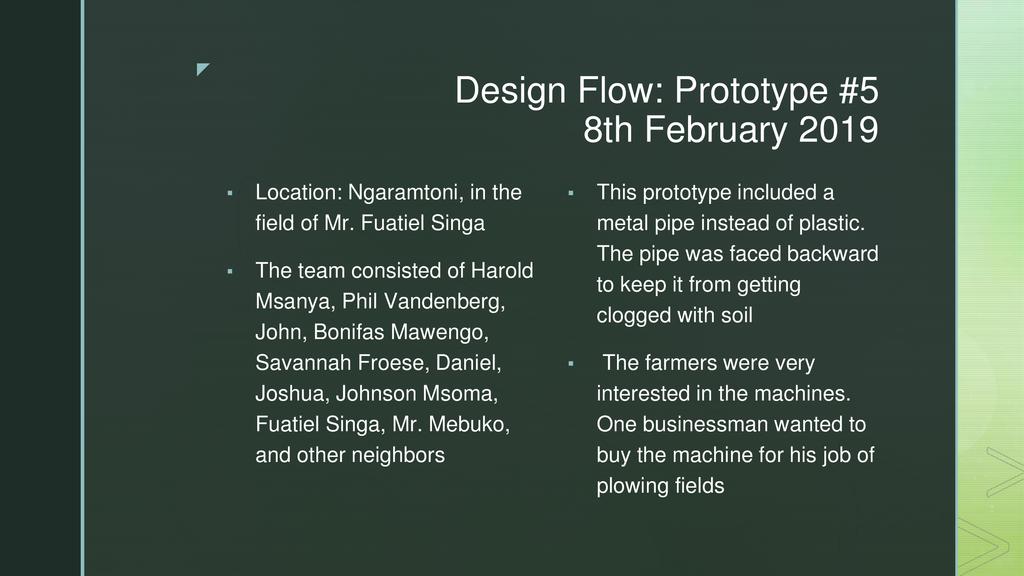 Design Flow: Prototype #5
8th February 2019

▪ Location: Ngaramtoni, in the field of Mr. Fuatiel Singa

▪ The team consisted of Harold Msanya, Phil Vandenberg, John, Bonifas Mawengo, Savannah Froese, Daniel, Joshua, Johnson Msoma, Fuatiel Singa, Mr. Mebuko, and other neighbors

▪ This prototype included a metal pipe instead of plastic. The pipe was faced backward to keep it from getting clogged with soil

▪ The farmers were very interested in the machines. One businessman wanted to buy the machine for his job of plowing fields